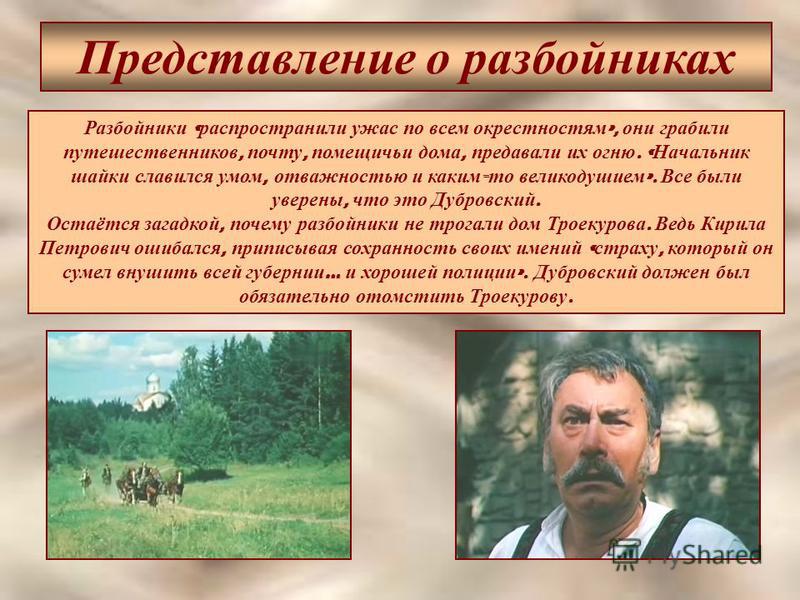 Представление о разбойниках

Разбойники «распространили ужас по всем окрестностям», они грабили путешественников, почту, помещичьи дома, предавали их огню. «Начальник шайки славился умом, отважностью и каким-то великодушием». Все были уверены, что это Дубровский.
Остаётся загадкой, почему разбойники не трогали дом Троекурова. Ведь Кирила Петрович ошибался, приписывая сохранность своих имений «страху, который он сумел внушить всей губернии… и хорошей полиции». Дубровский должен был обязательно отомстить Троекурову.

MyShared